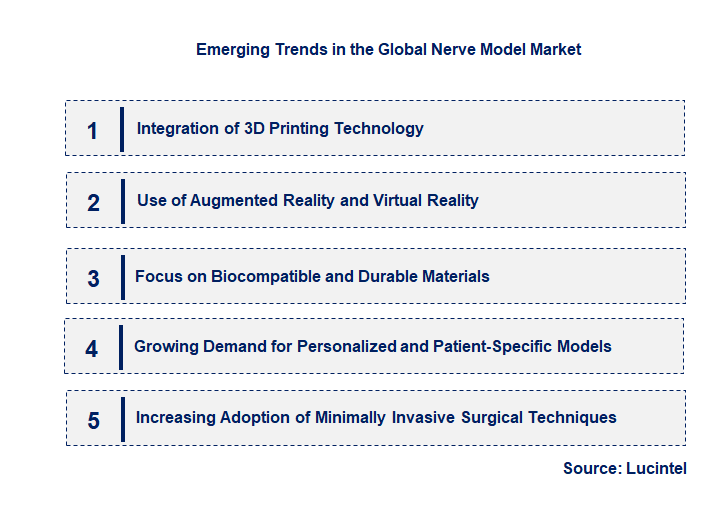 Emerging Trends in the Global Nerve Model Market

1 Integration of 3D Printing Technology

2 Use of Augmented Reality and Virtual Reality

3 Focus on Biocompatible and Durable Materials

4 Growing Demand for Personalized and Patient-Specific Models

5 Increasing Adoption of Minimally Invasive Surgical Techniques

Source: Lucintel